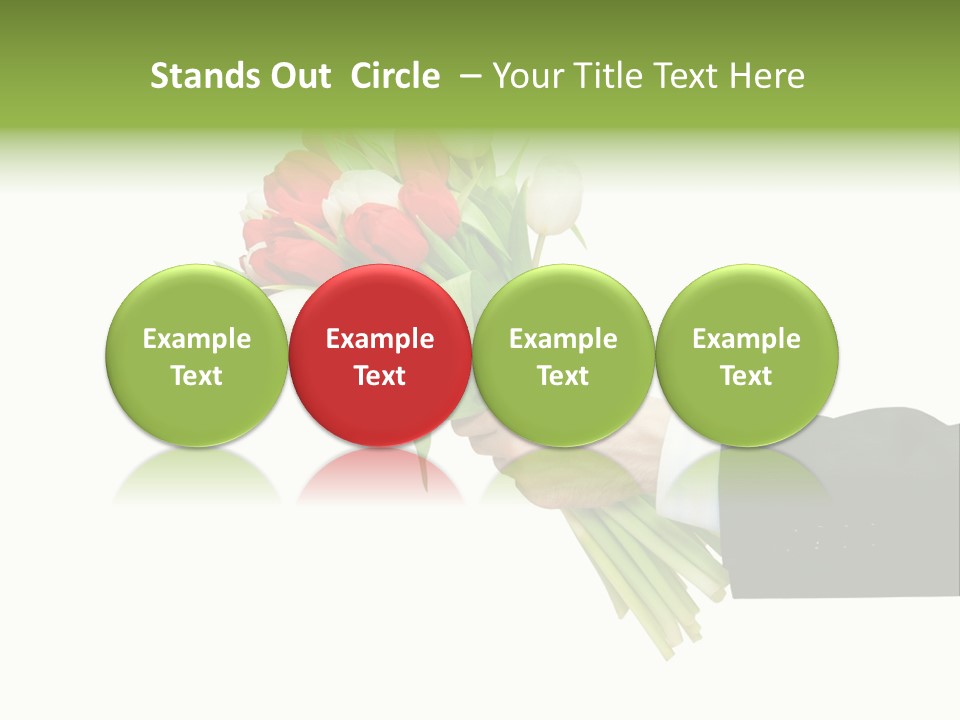 Stands Out Circle – Your Title Text Here

Example Text

Example Text

Example Text

Example Text